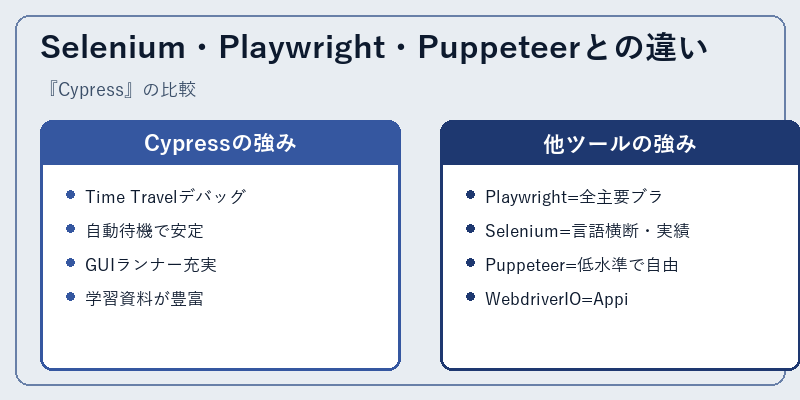 Selenium・Playwright・Puppeteerとの違い

『Cypress』の比較

Cypressの強み

- Time Travelデバッグ
- 自動待機で安定
- GUIランナー充実
- 学習資料が豊富

他ツールの強み

- Playwright=全主要ブラ
- Selenium=言語横断・実績
- Puppeteer=低水準で自由
- WebdriverIO=Appi